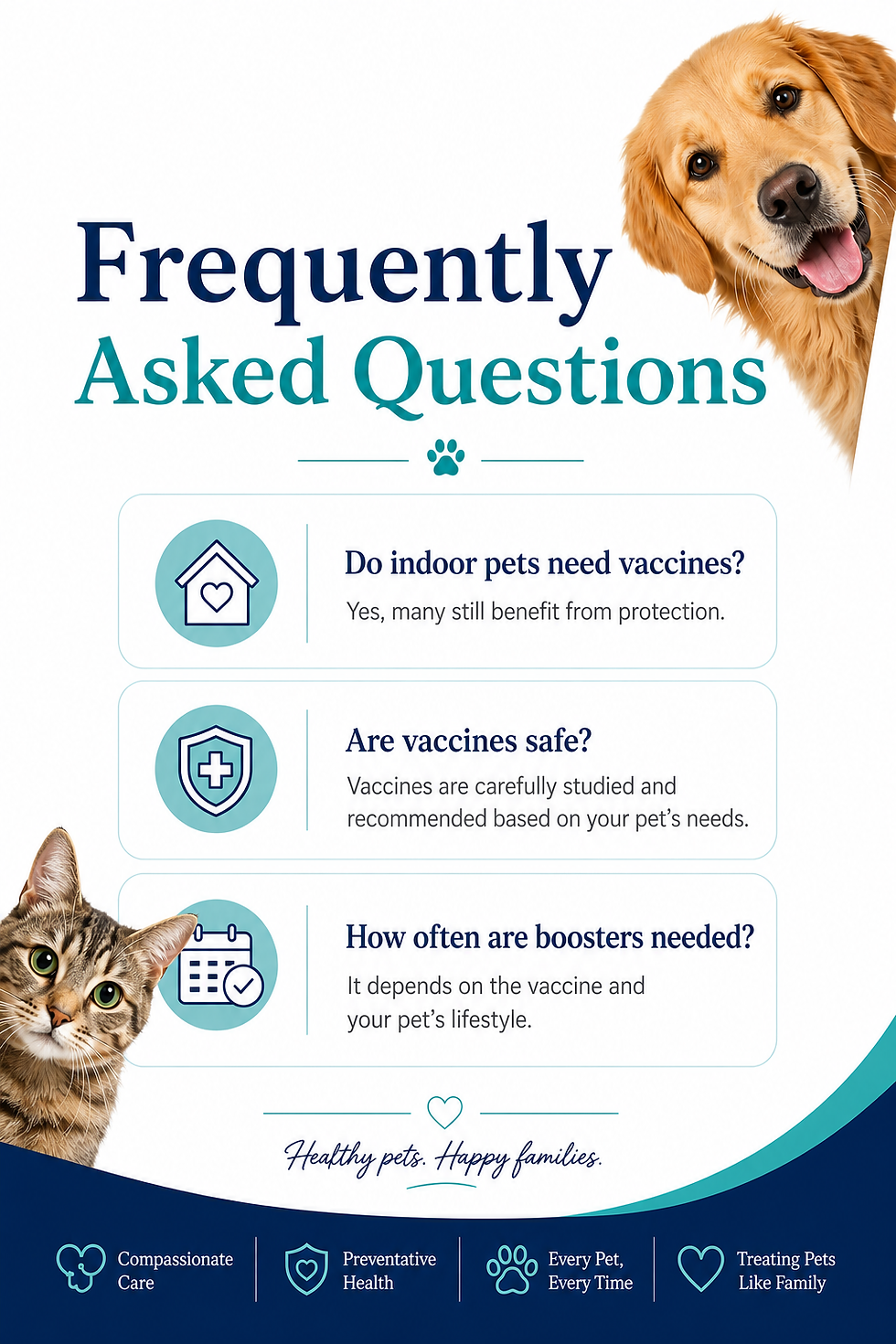 Frequently
Asked Questions

Do indoor pets need vaccines?

Yes, many still benefit from protection.

Are vaccines safe?

Vaccines are carefully studied and recommended based on your pet's needs.

How often are boosters needed?

It depends on the vaccine and your pet's lifestyle.

Healthy pets. Happy families.

Compassionate Care

Preventative Health

Every Pet, Every Time

Treating Pets Like Family